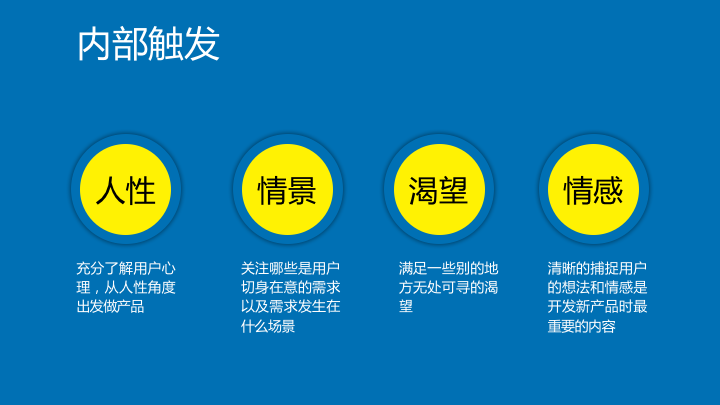 内部触发

人性

充分了解用户心理，从人性角度出发做产品

情景

关注哪些是用户切身在意的需求以及需求发生在什么场景

渴望

满足一些别的地方无处可寻的渴望

情感

清晰的捕捉用户的想法和情感是开发新产品时最重要的内容